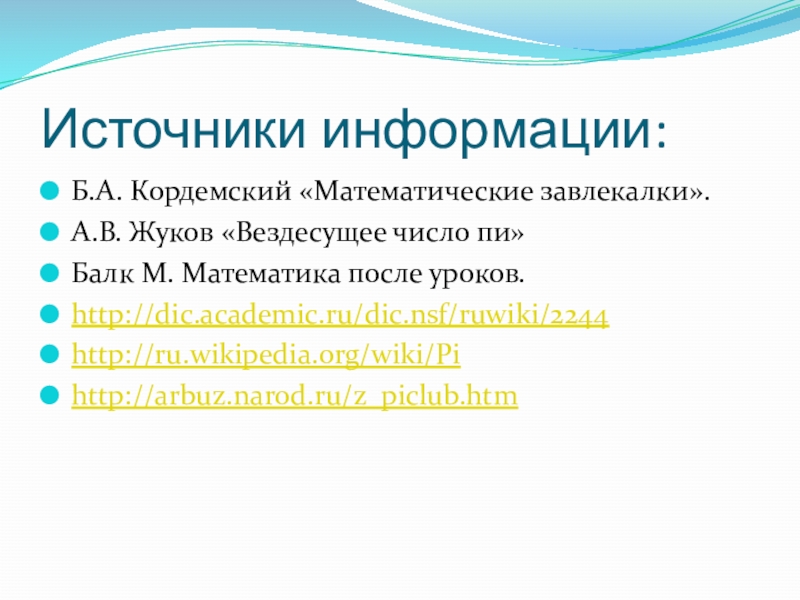 Источники информации:

Б.А. Кордемский «Математические завлекалки».
А.В. Жуков «Вездесущее число пи»
Балк М. Математика после уроков.
http://dic.academic.ru/dic.nsf/ruwiki/2244
http://ru.wikipedia.org/wiki/Pi
http://arbuz.narod.ru/z_piclub.htm